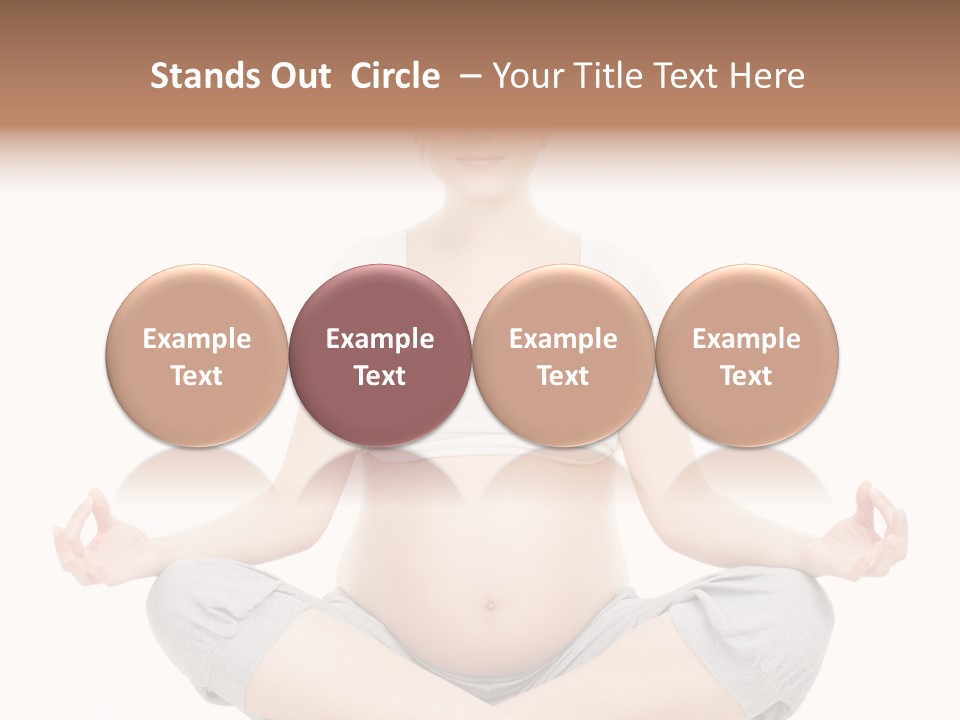 Stands Out Circle – Your Title Text Here

Example Text

Example Text

Example Text

Example Text